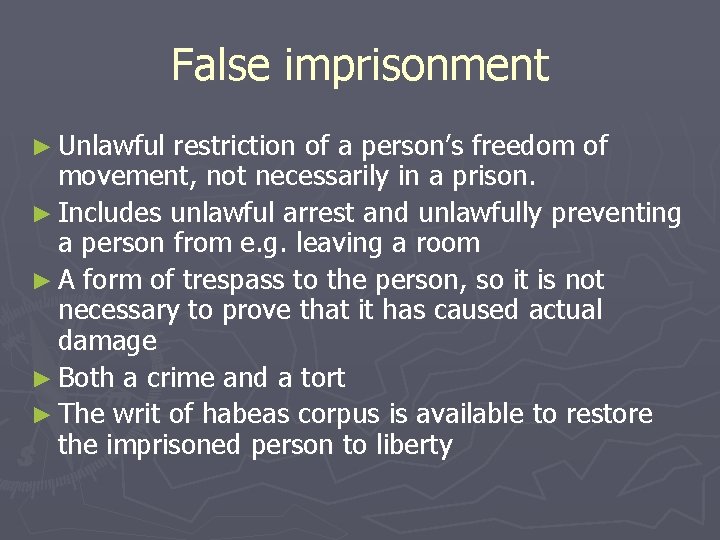 False imprisonment

► Unlawful restriction of a person's freedom of movement, not necessarily in a prison.
► Includes unlawful arrest and unlawfully preventing a person from e.g. leaving a room
► A form of trespass to the person, so it is not necessary to prove that it has caused actual damage
► Both a crime and a tort
► The writ of habeas corpus is available to restore the imprisoned person to liberty